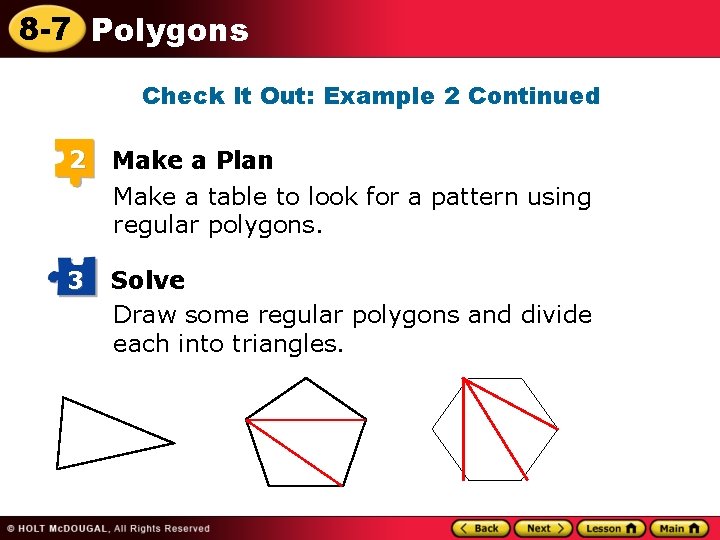 8-7 Polygons

Check It Out: Example 2 Continued

2 Make a Plan

Make a table to look for a pattern using regular polygons.

3 Solve

Draw some regular polygons and divide each into triangles.

© HOLT McDOUGAL, All Rights Reserved

Back Next Lesson Main